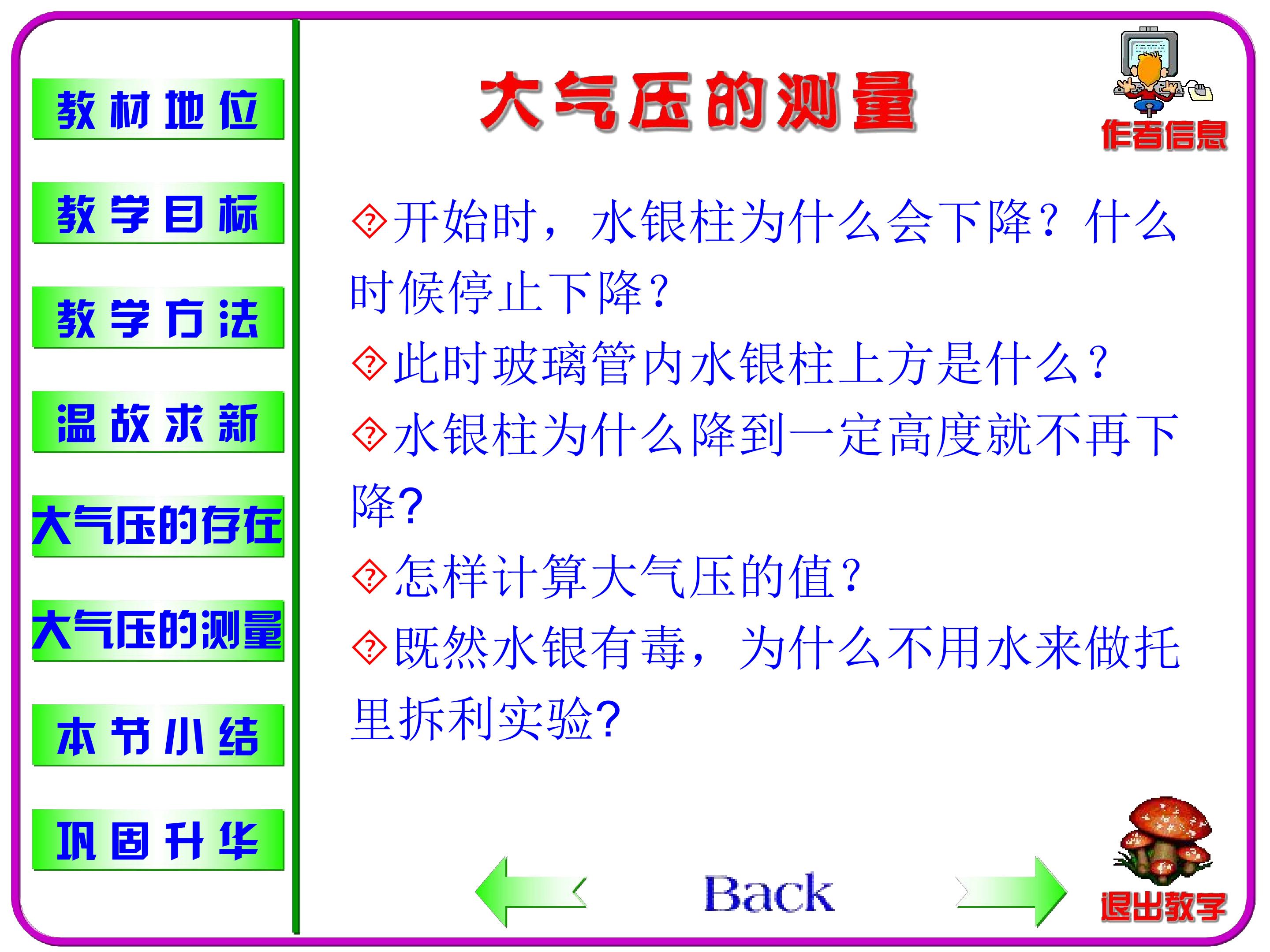 教材地位

教学目标

教学方法

温故求新

大气压的存在

大气压的测量

本节小结

巩固升华

大气压的测量

作者信息

开始时，水银柱为什么会下降？什么时候停止下降？

此时玻璃管内水银柱上方是什么？

水银柱为什么降到一定高度就不再下降?

怎样计算大气压的值？

既然水银有毒，为什么不用水来做托里拆利实验?

Back

退出教学